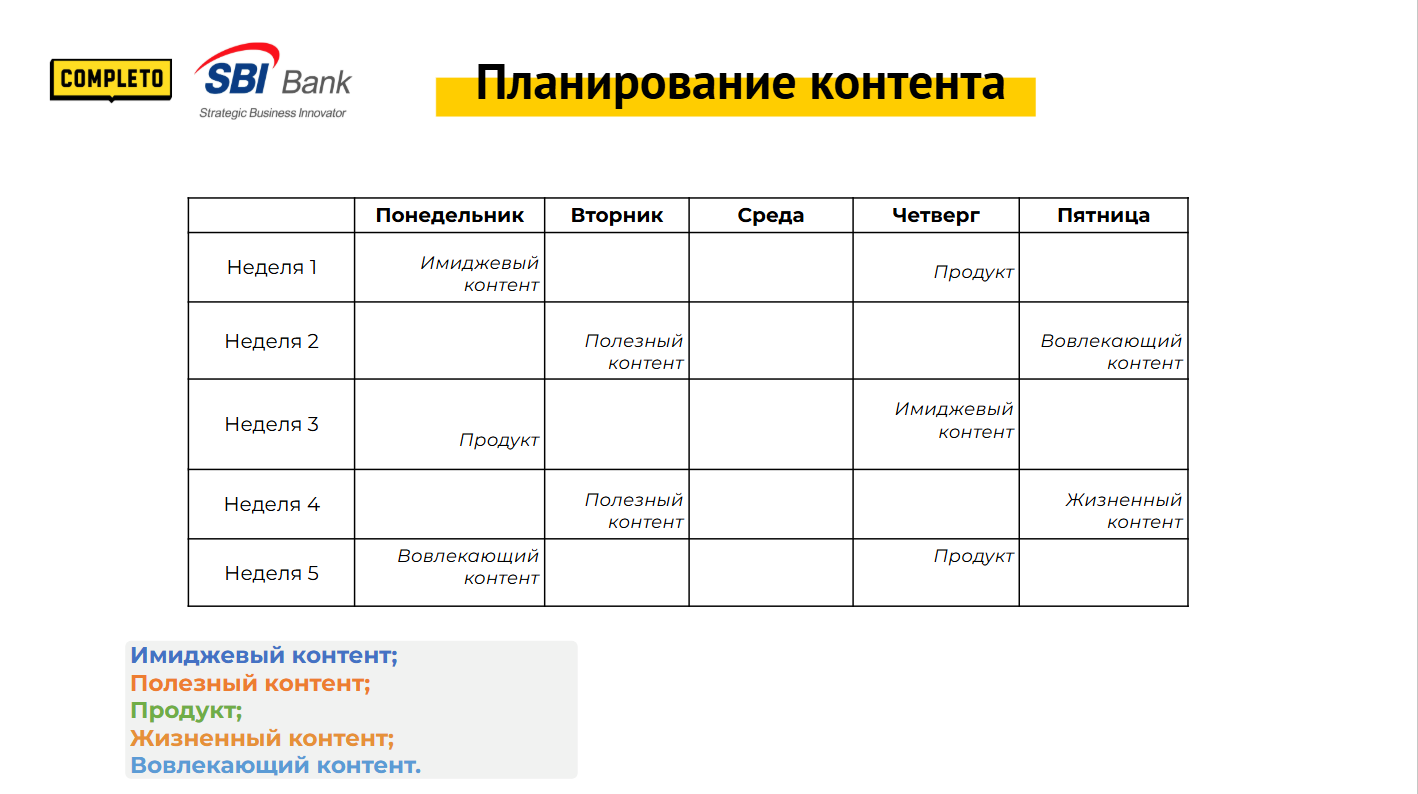 COMPLETO

SBI Bank
Strategic Business Innovator

Планирование контента

| | Понедельник | Вторник | Среда | Четверг | Пятница |
|---|---|---|---|---|---|
| Неделя 1 | Имиджевый контент | | | Продукт | |
| Неделя 2 | | Полезный контент | | | Вовлекающий контент |
| Неделя 3 | Продукт | | | Имиджевый контент | |
| Неделя 4 | | Полезный контент | | | Жизненный контент |
| Неделя 5 | Вовлекающий контент | | | Продукт | |

Имиджевый контент;
Полезный контент;
Продукт;
Жизненный контент;
Вовлекающий контент.